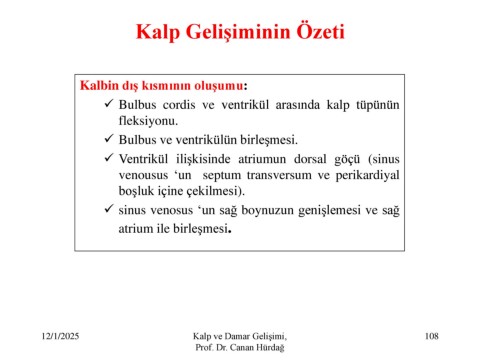 Kalp Gelişiminin Özeti

Kalbin dış kısmının oluşumu:

✓ Bulbus cordis ve ventrikül arasında kalp tüpünün fleksiyonu.

✓ Bulbus ve ventrikülün birleşmesi.

✓ Ventrikül ilişkisinde atriumun dorsal göçü (sinus venousus ‘un septum transversum ve perikardiyal boşluk içine çekilmesi).

✓ sinus venosus ‘un sağ boynuzun genişlemesi ve sağ atrium ile birleşmesi.

12/1/2025

Kalp ve Damar Gelişimi, Prof. Dr. Canan Hürdağ

108